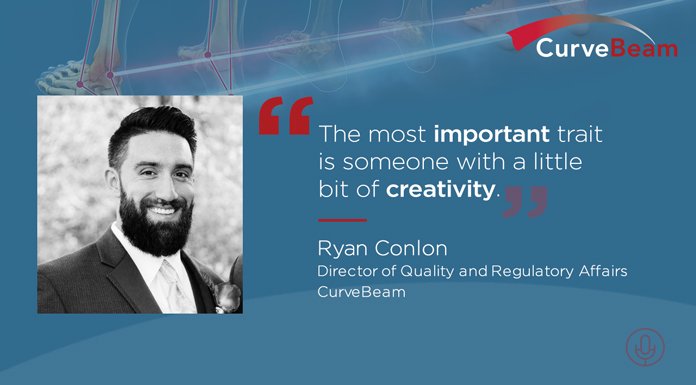 CurveBeam

“The most important trait is someone with a little bit of creativity.”

Ryan Conlon
Director of Quality and Regulatory Affairs
CurveBeam